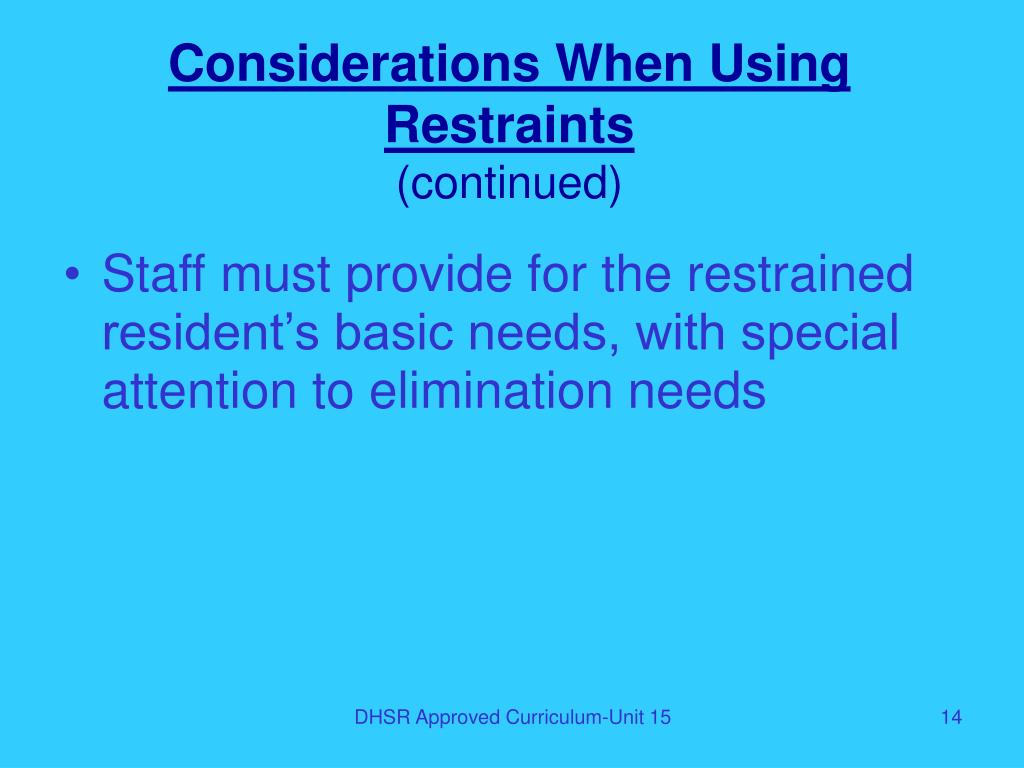 Considerations When Using Restraints
(continued)

• Staff must provide for the restrained resident’s basic needs, with special attention to elimination needs

DHSR Approved Curriculum-Unit 15

14